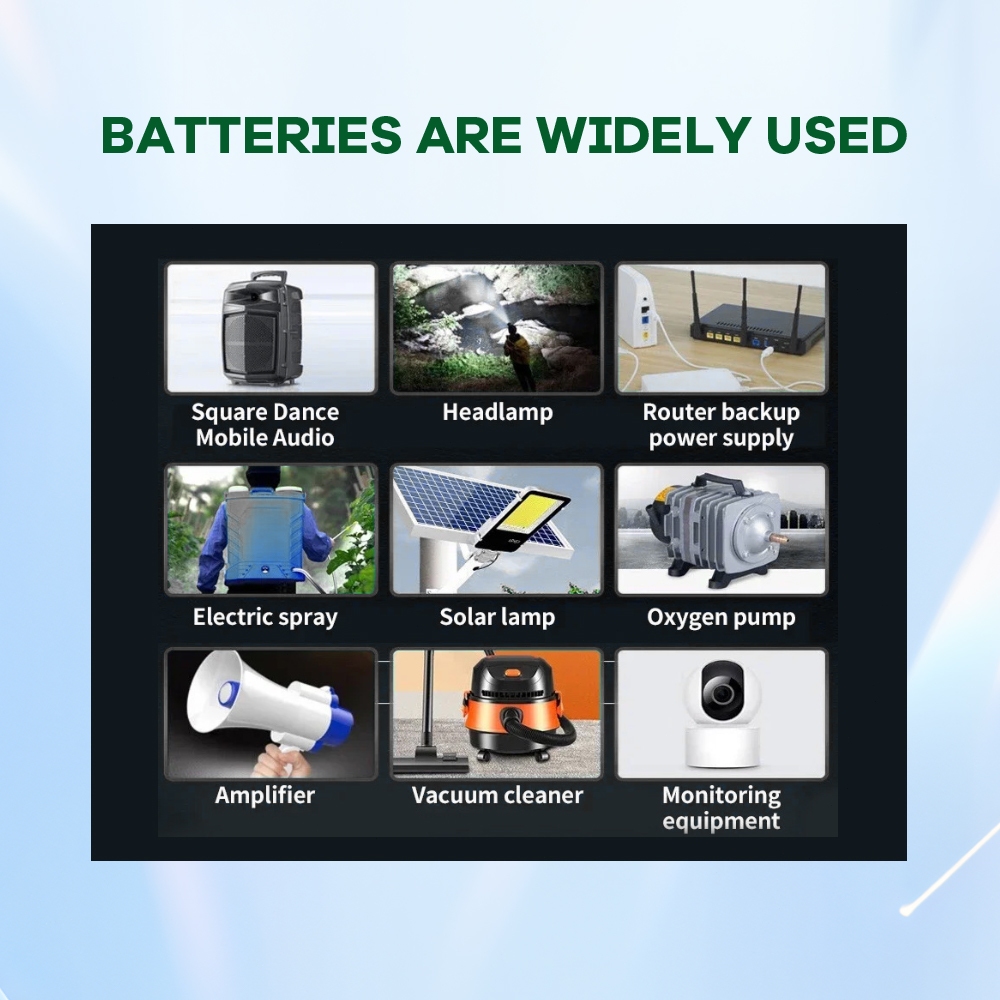 BATTERIES ARE WIDELY USED

Square Dance Mobile Audio

Headlamp

Router backup power supply

Electric spray

Solar lamp

Oxygen pump

Amplifier

Vacuum cleaner

Monitoring equipment